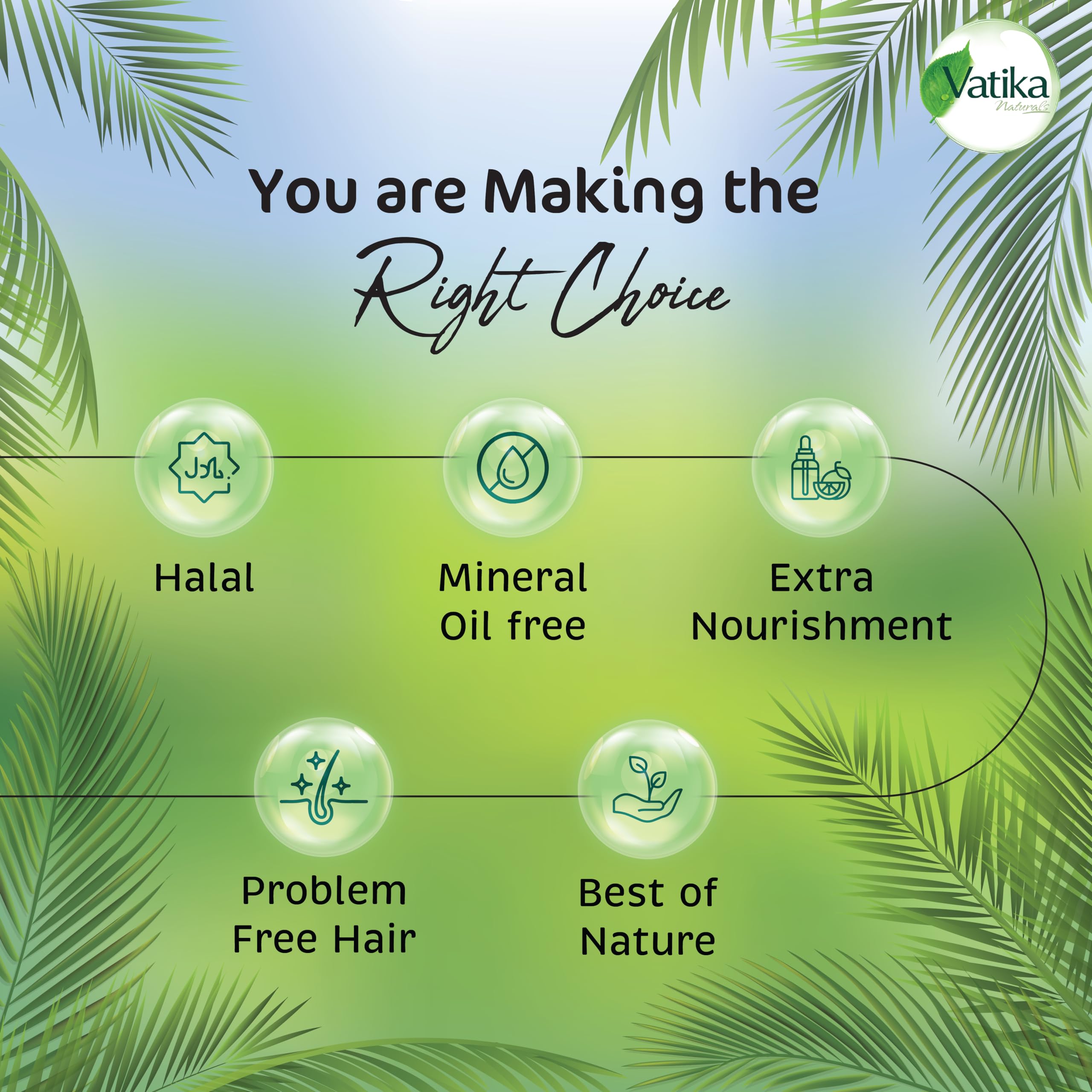 Vatika Naturals

You are Making the Right Choice

حلال

Halal

Mineral Oil free

Extra Nourishment

Problem Free Hair

Best of Nature